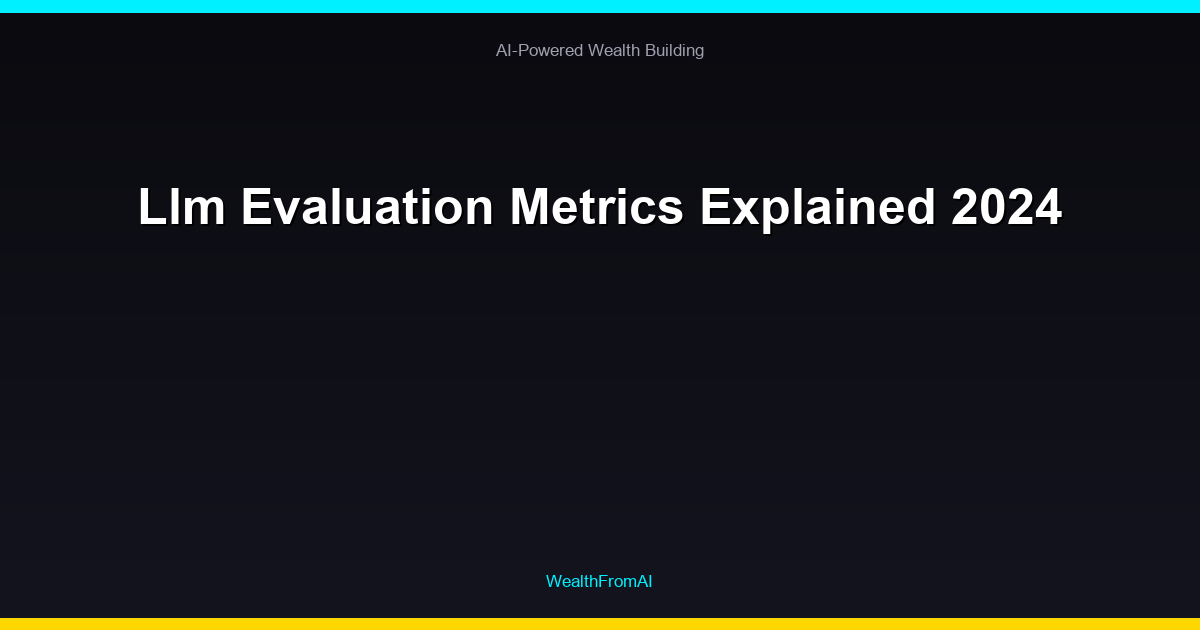 AI-Powered Wealth Building

Llm Evaluation Metrics Explained 2024

WealthFromAI